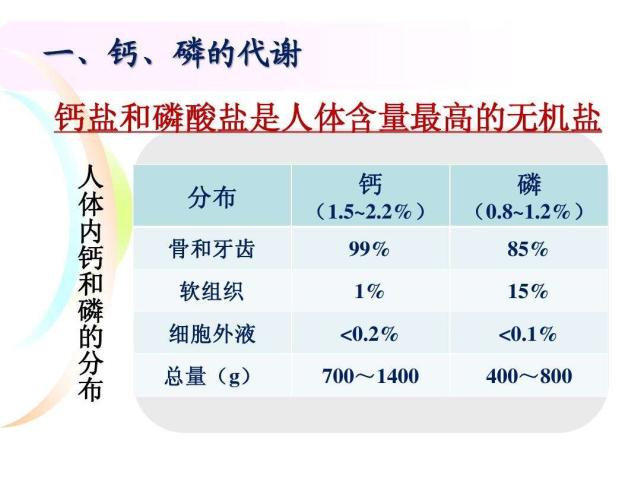 一、钙、磷的代谢

钙盐和磷酸盐是人体含量最高的无机盐

人体内钙和磷的分布

| 分布 | 钙（1.5~2.2%） | 磷（0.8~1.2%） |
|---|---|---|
| 骨和牙齿 | 99% | 85% |
| 软组织 | 1% | 15% |
| 细胞外液 | <0.2% | <0.1% |
| 总量（g） | 700～1400 | 400～800 |